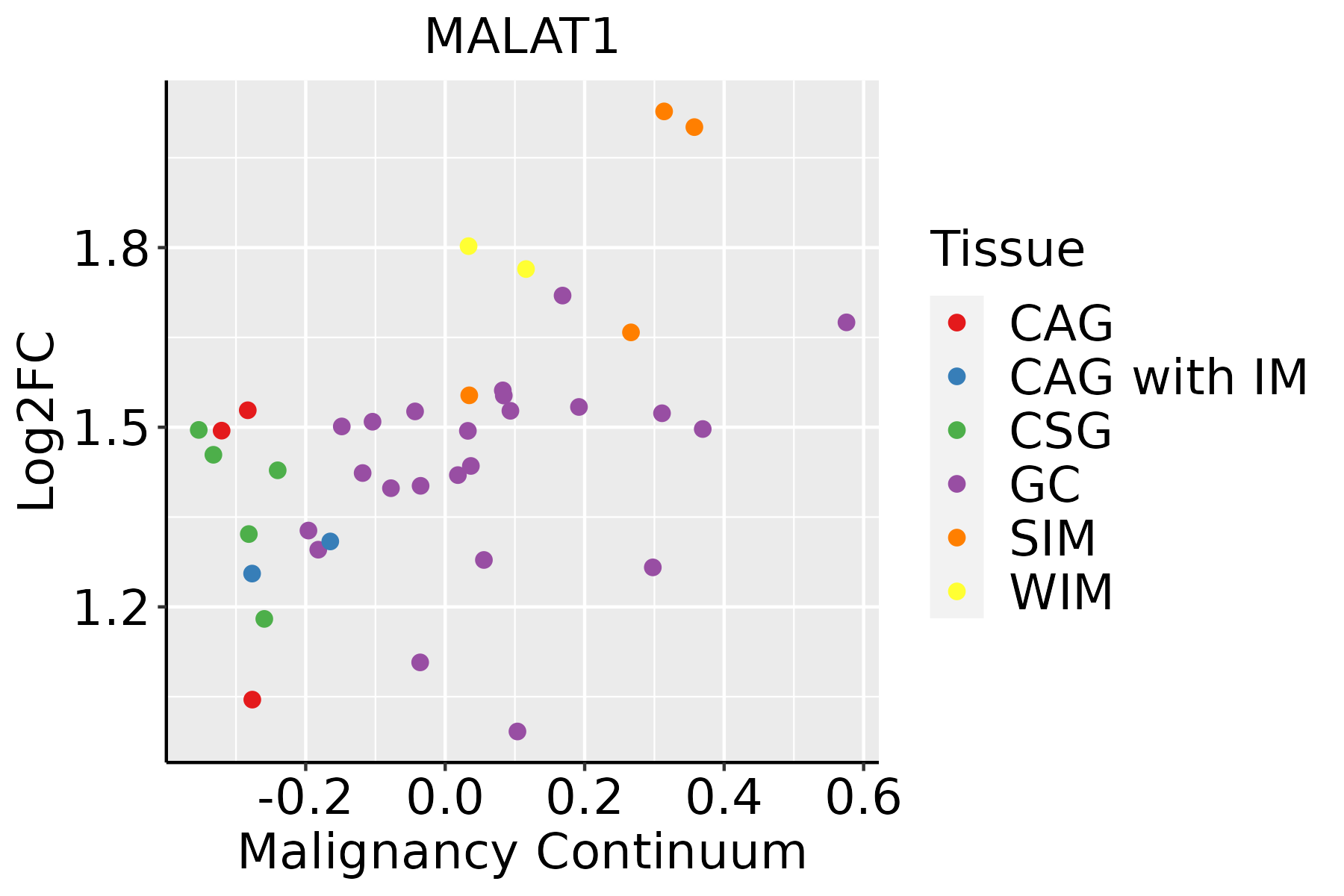 MALAT1

Log2FC

1.8
1.5
1.2

-0.2
0.0
0.2
0.4
0.6

Malignancy Continuum

Tissue
CAG
CAG with IM
CSG
GC
SIM
WIM